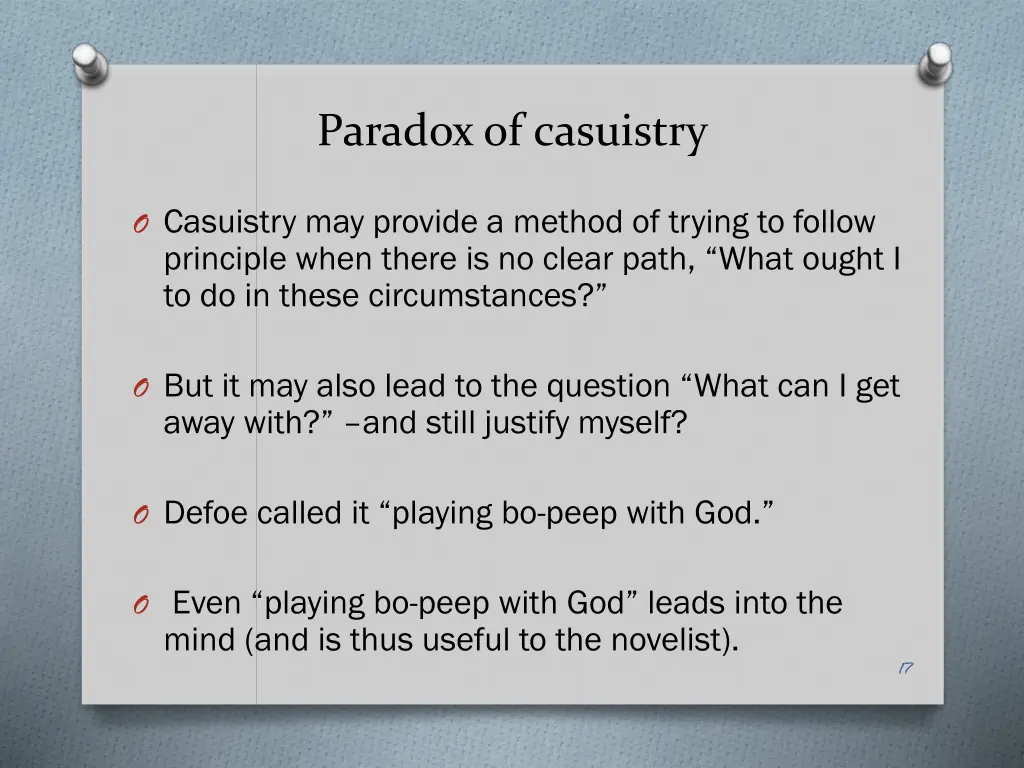 Paradox of casuistry

O Casuistry may provide a method of trying to follow principle when there is no clear path, “What ought I to do in these circumstances?”

O But it may also lead to the question “What can I get away with?” –and still justify myself?

O Defoe called it “playing bo-peep with God.”

O Even “playing bo-peep with God” leads into the mind (and is thus useful to the novelist).

17